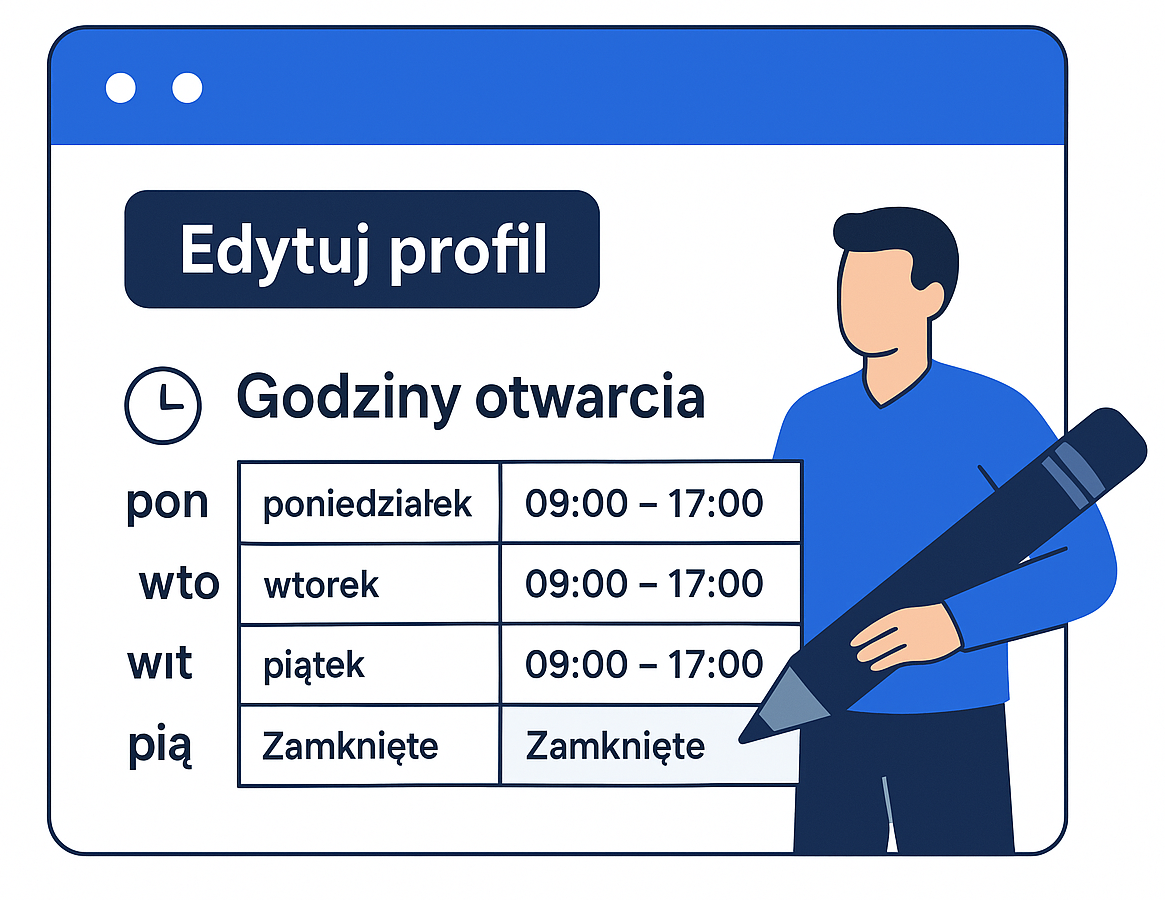 Edytuj profil

Godziny otwarcia

| pon | poniedziałek | 09:00 – 17:00 |
|---|---|---|
| wto | wtorek | 09:00 – 17:00 |
| wıt | piątek | 09:00 – 17:00 |
| pią | Zamknięte | Zamknięte |